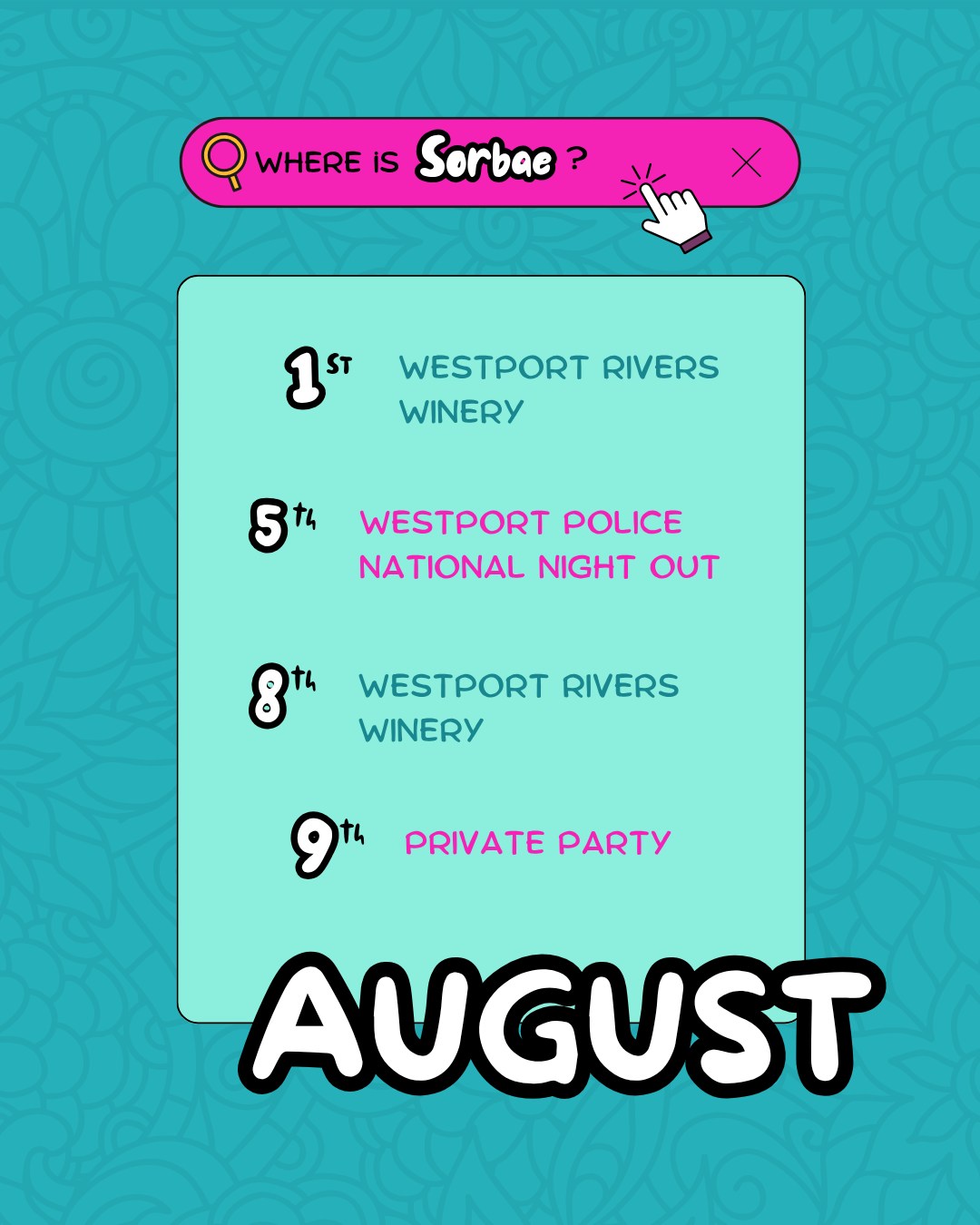 WHERE IS Sorbae ?

1ST WESTPORT RIVERS WINERY

5th WESTPORT POLICE NATIONAL NIGHT OUT

8th WESTPORT RIVERS WINERY

9th PRIVATE PARTY

AUGUST